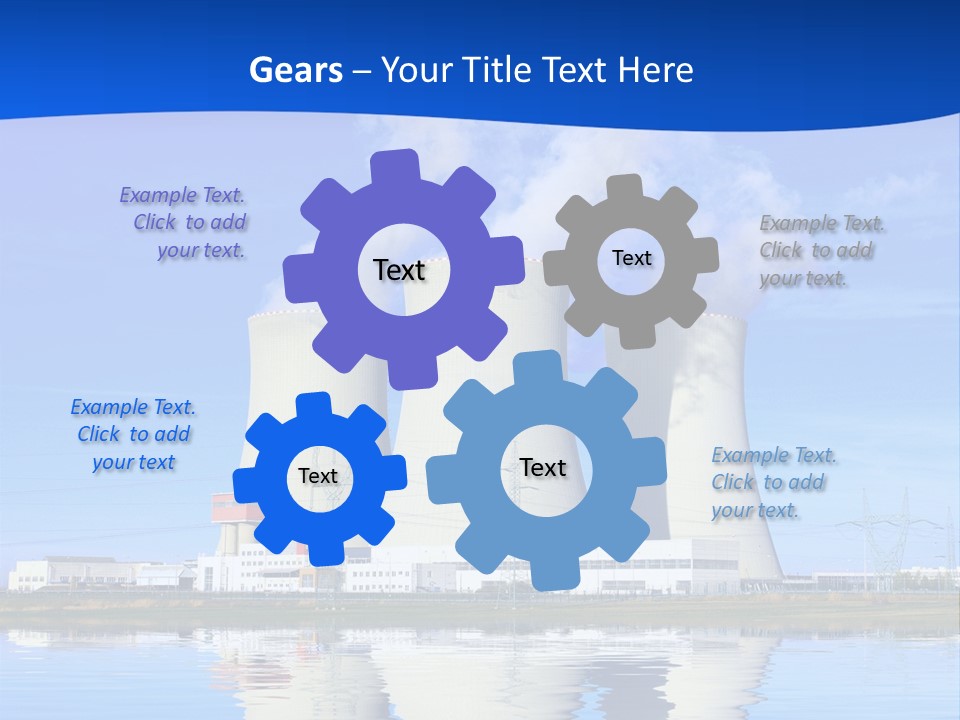 Gears – Your Title Text Here

Example Text. Click to add your text.

Text

Text

Example Text. Click to add your text.

Example Text. Click to add your text

Text

Text

Example Text. Click to add your text.